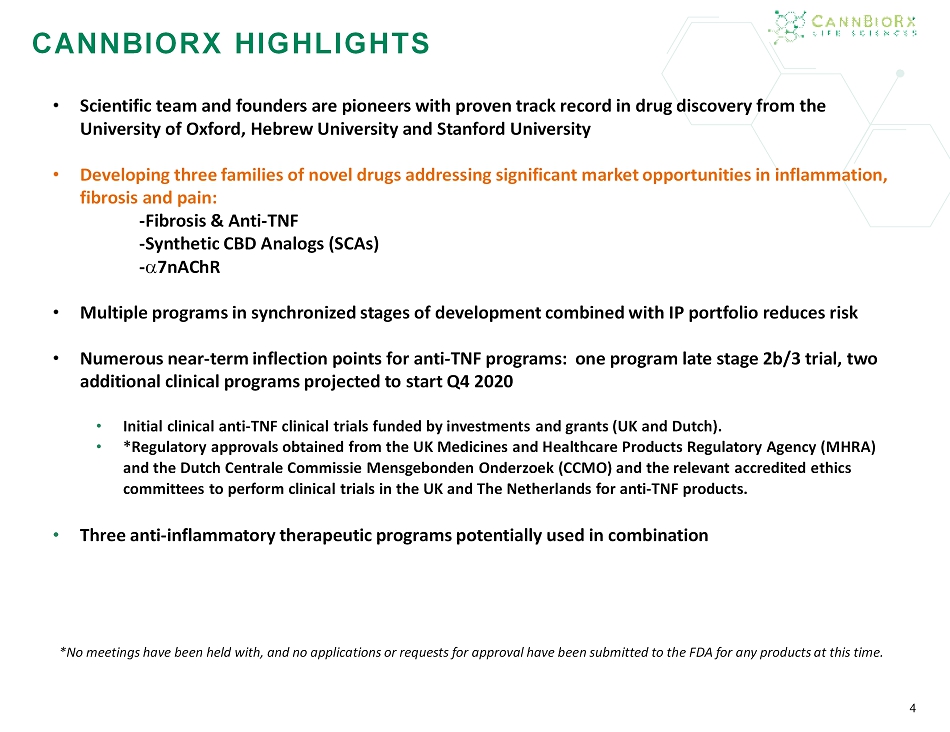 CANNBIORX HIGHLIGHTS

CANNBIORX LIFE SCIENCES

• Scientific team and founders are pioneers with proven track record in drug discovery from the University of Oxford, Hebrew University and Stanford University

• Developing three families of novel drugs addressing significant market opportunities in inflammation, fibrosis and pain:

-Fibrosis & Anti-TNF

-Synthetic CBD Analogs (SCAs)

-$\alpha$7nAChR

• Multiple programs in synchronized stages of development combined with IP portfolio reduces risk

• Numerous near-term inflection points for anti-TNF programs: one program late stage 2b/3 trial, two additional clinical programs projected to start Q4 2020

• Initial clinical anti-TNF clinical trials funded by investments and grants (UK and Dutch).

• *Regulatory approvals obtained from the UK Medicines and Healthcare Products Regulatory Agency (MHRA) and the Dutch Centrale Commissie Mensgebonden Onderzoek (CCMO) and the relevant accredited ethics committees to perform clinical trials in the UK and The Netherlands for anti-TNF products.

• Three anti-inflammatory therapeutic programs potentially used in combination

*No meetings have been held with, and no applications or requests for approval have been submitted to the FDA for any products at this time.

4